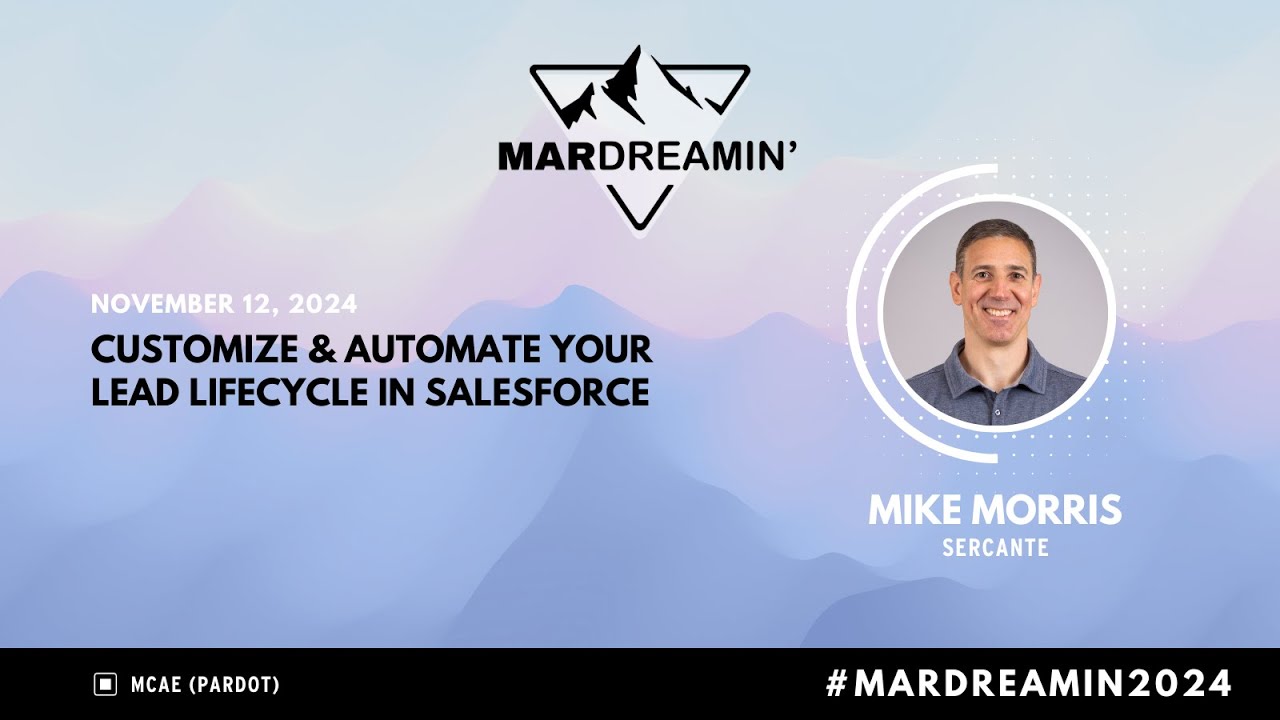 MARDREAMIN'

NOVEMBER 12, 2024

CUSTOMIZE & AUTOMATE YOUR LEAD LIFECYCLE IN SALESFORCE

MIKE MORRIS
SERCANTE

MCAE (PARDOT)

#MARDREAMIN2024